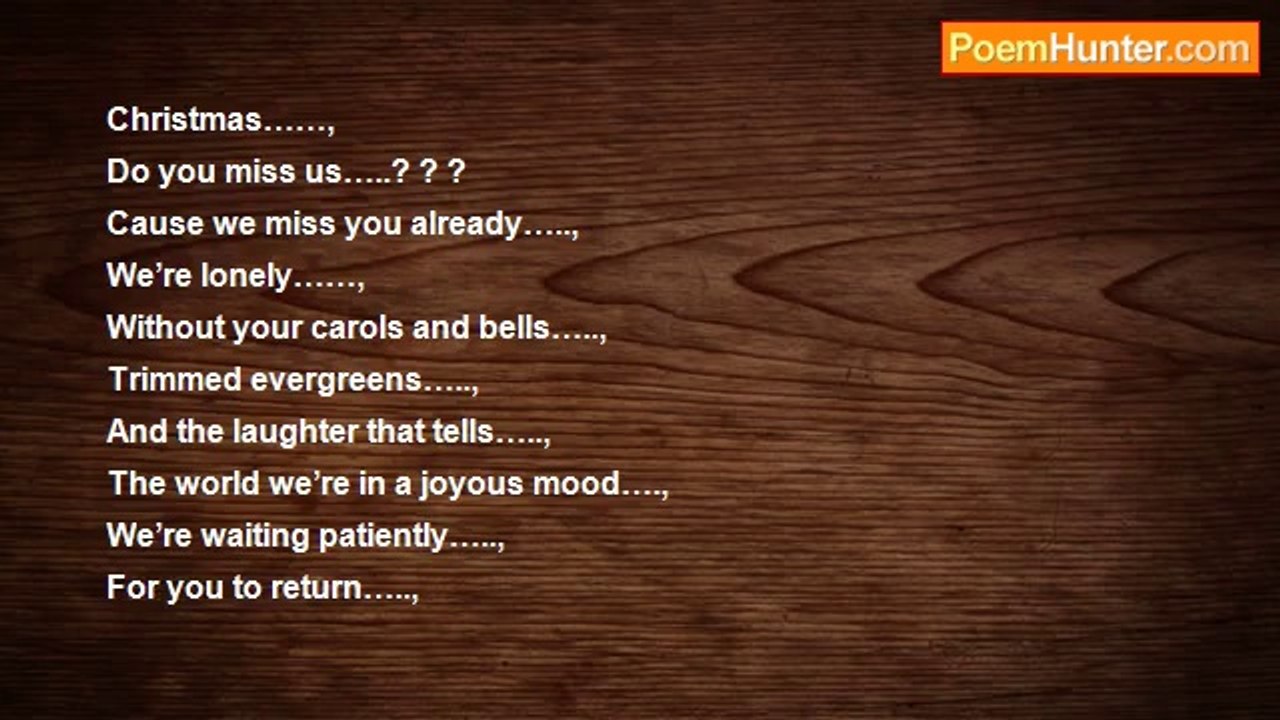 PoemHunter.com

Christmas……,
Do you miss us…..? ? ?
Cause we miss you already…..,
We’re lonely……,
Without your carols and bells…..,
Trimmed evergreens…..,
And the laughter that tells…..,
The world we’re in a joyous mood….,
We’re waiting patiently…..,
For you to return…..,